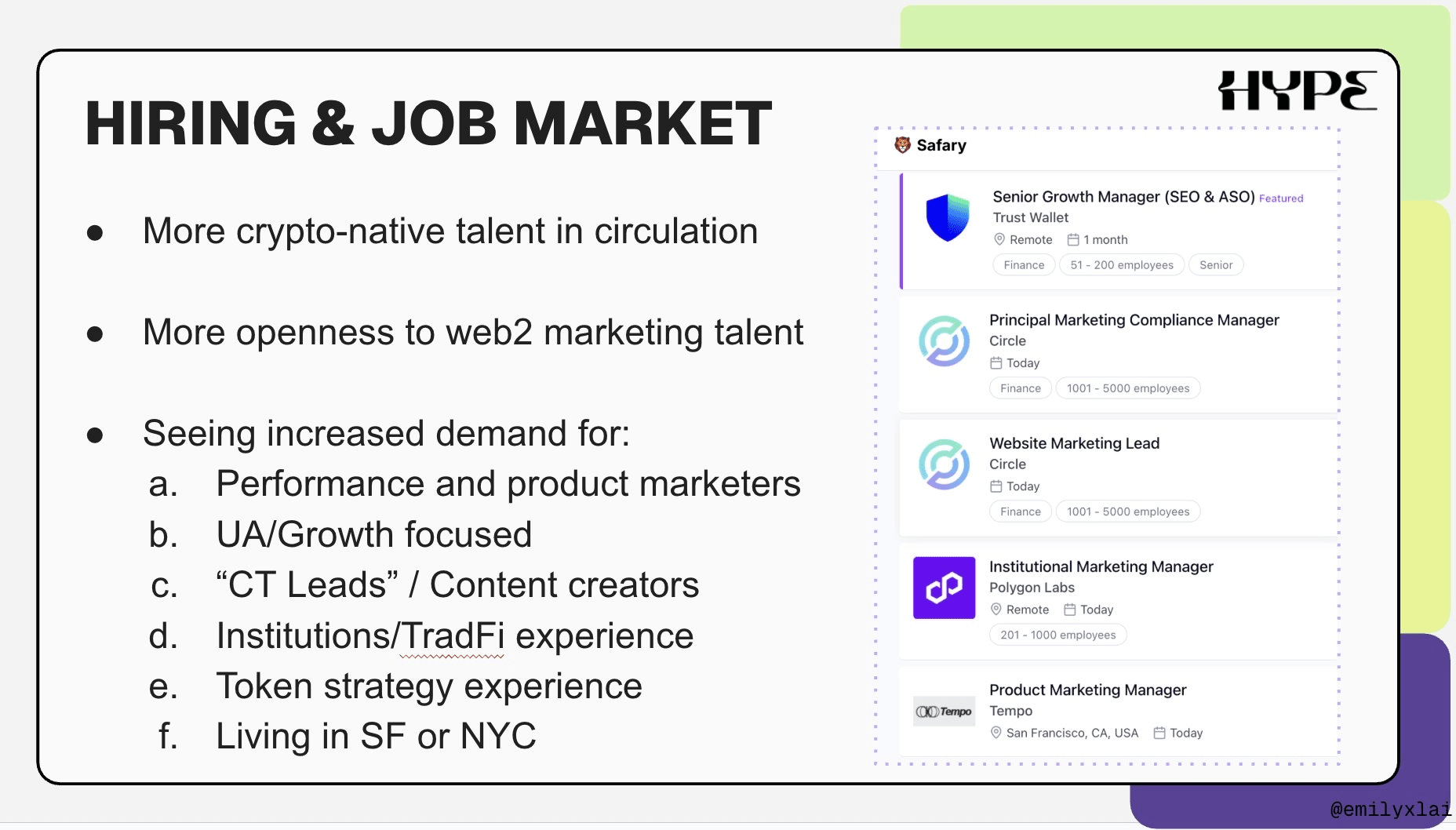 HIRING & JOB MARKET

HYPE

- More crypto-native talent in circulation

- More openness to web2 marketing talent

- Seeing increased demand for:
a. Performance and product marketers
b. UA/Growth focused
c. “CT Leads” / Content creators
d. Institutions/TradFi experience
e. Token strategy experience
f. Living in SF or NYC

Safary

Senior Growth Manager (SEO & ASO) Featured
Trust Wallet
Remote 1 month
Finance 51 - 200 employees Senior

Principal Marketing Compliance Manager
Circle
Today
Finance 1001 - 5000 employees

Website Marketing Lead
Circle
Today
Finance 1001 - 5000 employees

Institutional Marketing Manager
Polygon Labs
Remote Today
201 - 1000 employees

Tempo
Product Marketing Manager
Tempo
San Francisco, CA, USA Today

@emilyxlai